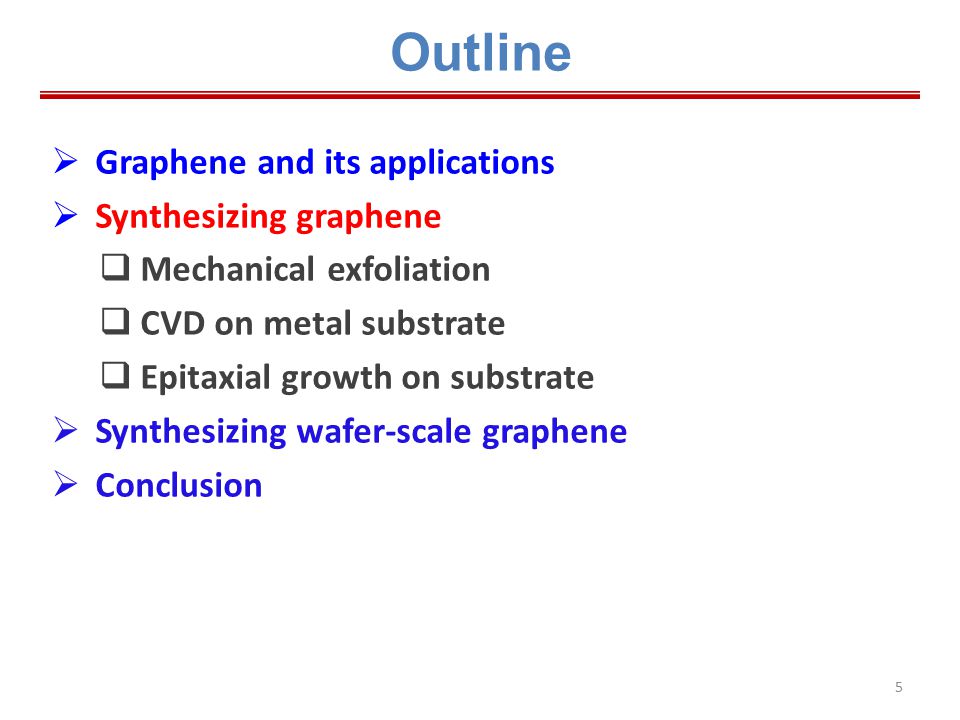 Outline

➢ Graphene and its applications
➢ Synthesizing graphene
❑ Mechanical exfoliation
❑ CVD on metal substrate
❑ Epitaxial growth on substrate
➢ Synthesizing wafer-scale graphene
➢ Conclusion

5